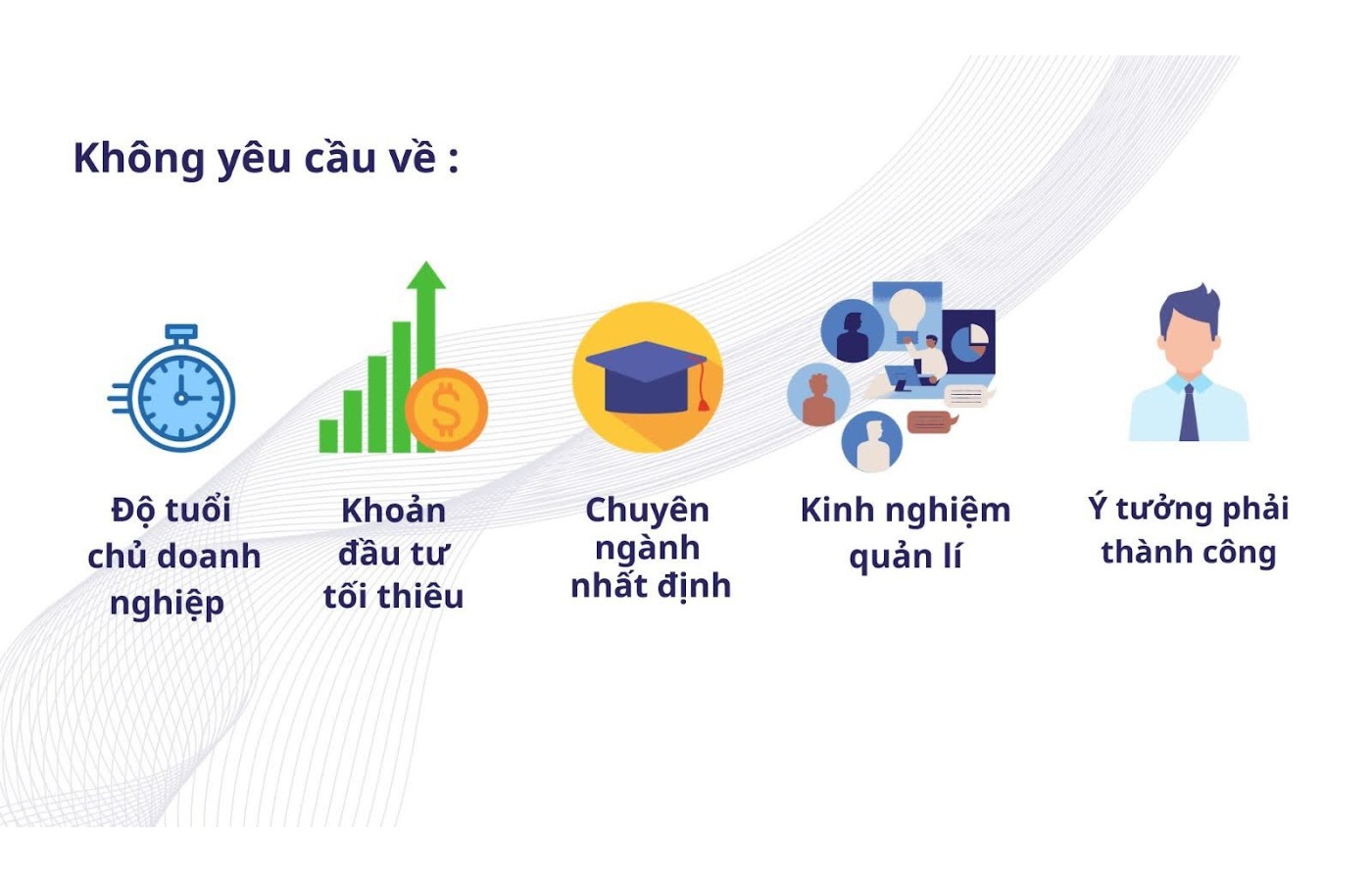 Không yêu cầu về :

Độ tuổi chủ doanh nghiệp

Khoản đầu tư tối thiêu

Chuyên ngành nhất định

Kinh nghiệm quản lí

Ý tưởng phải thành công